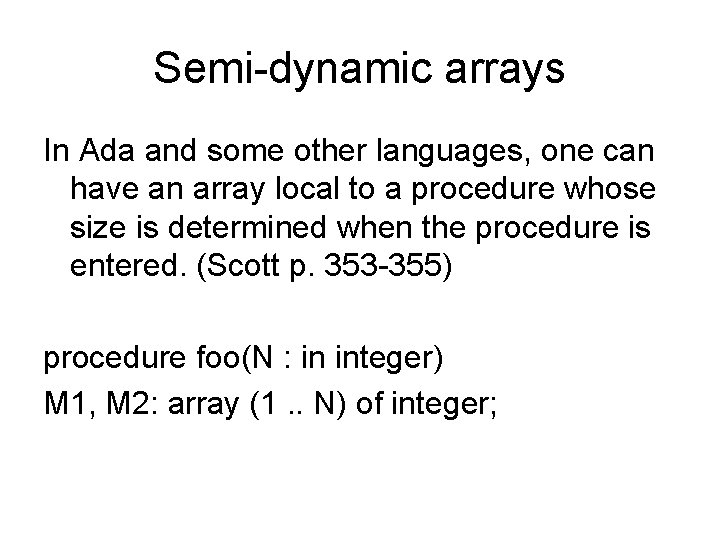 Semi-dynamic arrays

In Ada and some other languages, one can have an array local to a procedure whose size is determined when the procedure is entered. (Scott p. 353-355)

procedure foo(N : in integer)
M1, M2: array (1 .. N) of integer;